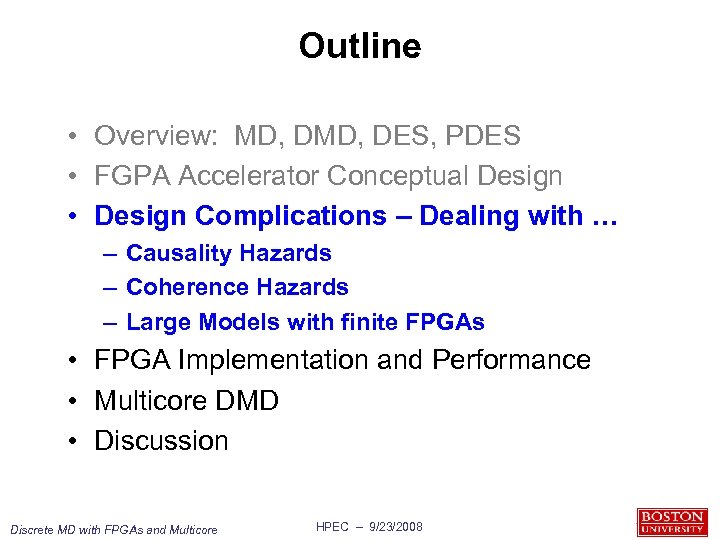 Outline

• Overview: MD, DMD, DES, PDES
• FGPA Accelerator Conceptual Design
• Design Complications – Dealing with …
– Causality Hazards
– Coherence Hazards
– Large Models with finite FPGAs
• FPGA Implementation and Performance
• Multicore DMD
• Discussion

Discrete MD with FPGAs and Multicore

HPEC – 9/23/2008

BOSTON UNIVERSITY